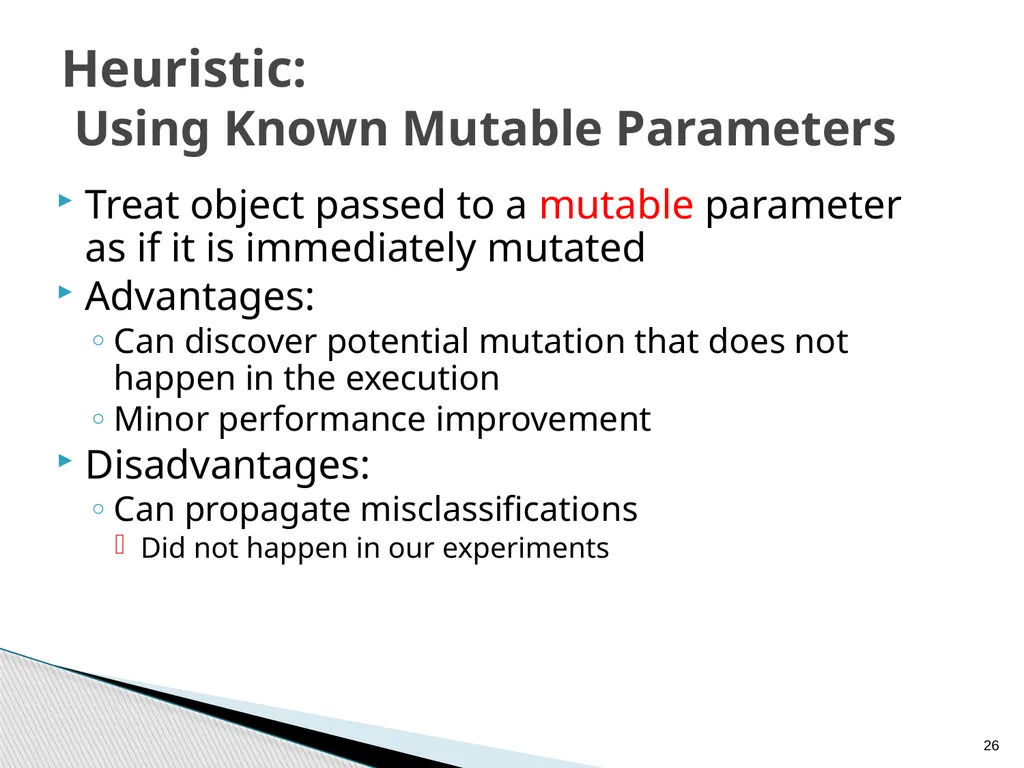 Heuristic:
Using Known Mutable Parameters

Treat object passed to a mutable parameter as if it is immediately mutated

Advantages:

Can discover potential mutation that does not happen in the execution

Minor performance improvement

Disadvantages:

Can propagate misclassifications

Did not happen in our experiments

26